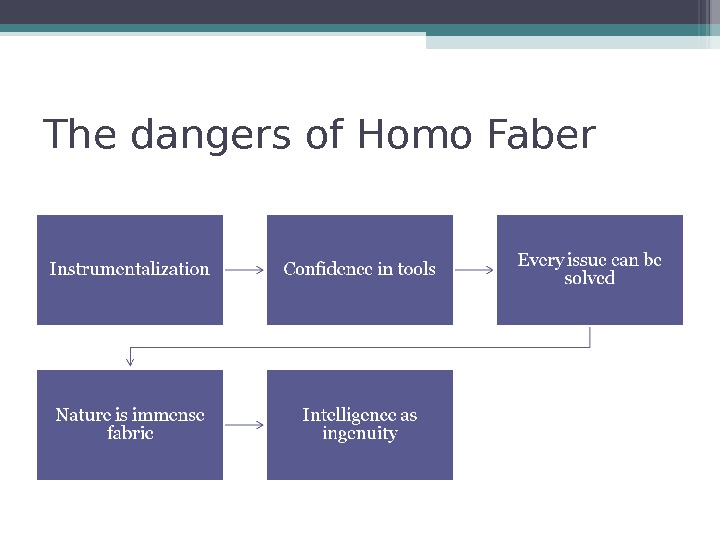 The dangers of Homo Faber

Instrumentalization

Confidence in tools

Every issue can be solved

Nature is immense fabric

Intelligence as ingenuity